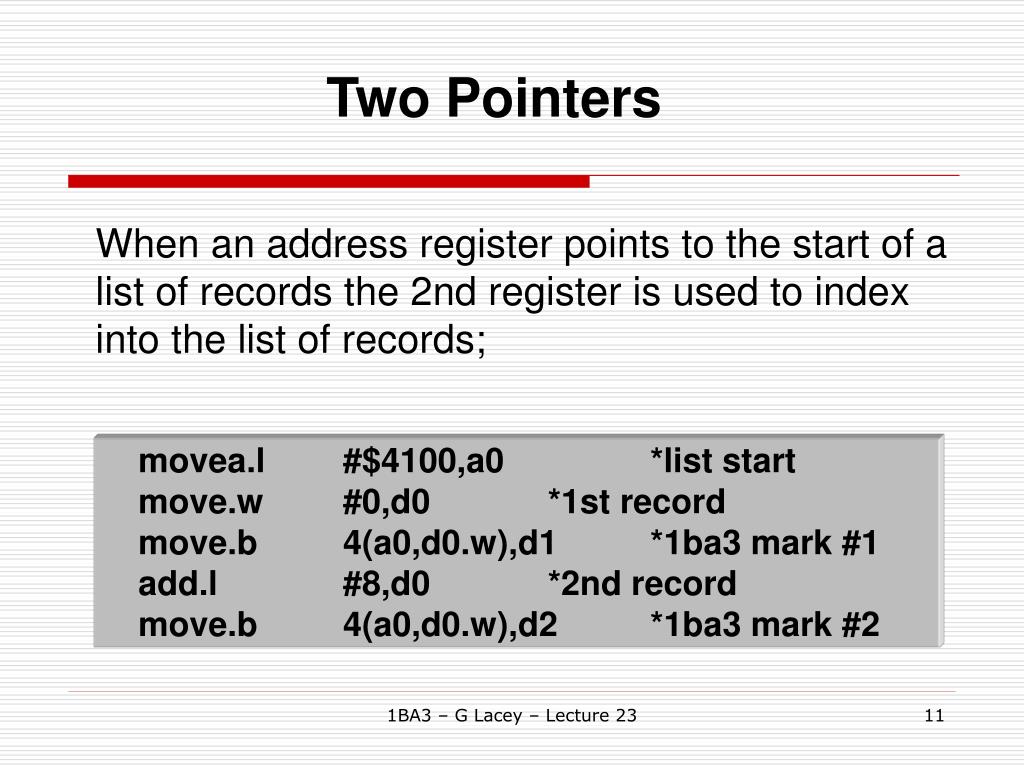 Two Pointers

When an address register points to the start of a list of records the 2nd register is used to index into the list of records;

movea.l #$4100,a0 *list start
move.w #0,d0 *1st record
move.b 4(a0,d0.w),d1 *1ba3 mark #1
add.l #8,d0 *2nd record
move.b 4(a0,d0.w),d2 *1ba3 mark #2

1BA3 – G Lacey – Lecture 23

11